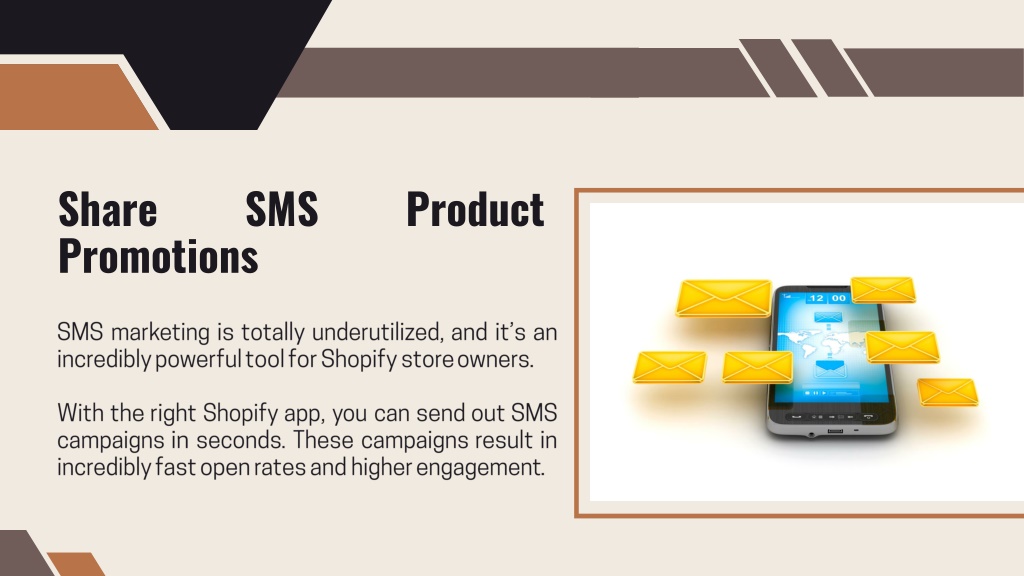 Share SMS Product Promotions

SMS marketing is totally underutilized, and it's an incredibly powerful tool for Shopify store owners.

With the right Shopify app, you can send out SMS campaigns in seconds. These campaigns result in incredibly fast open rates and higher engagement.

12 00